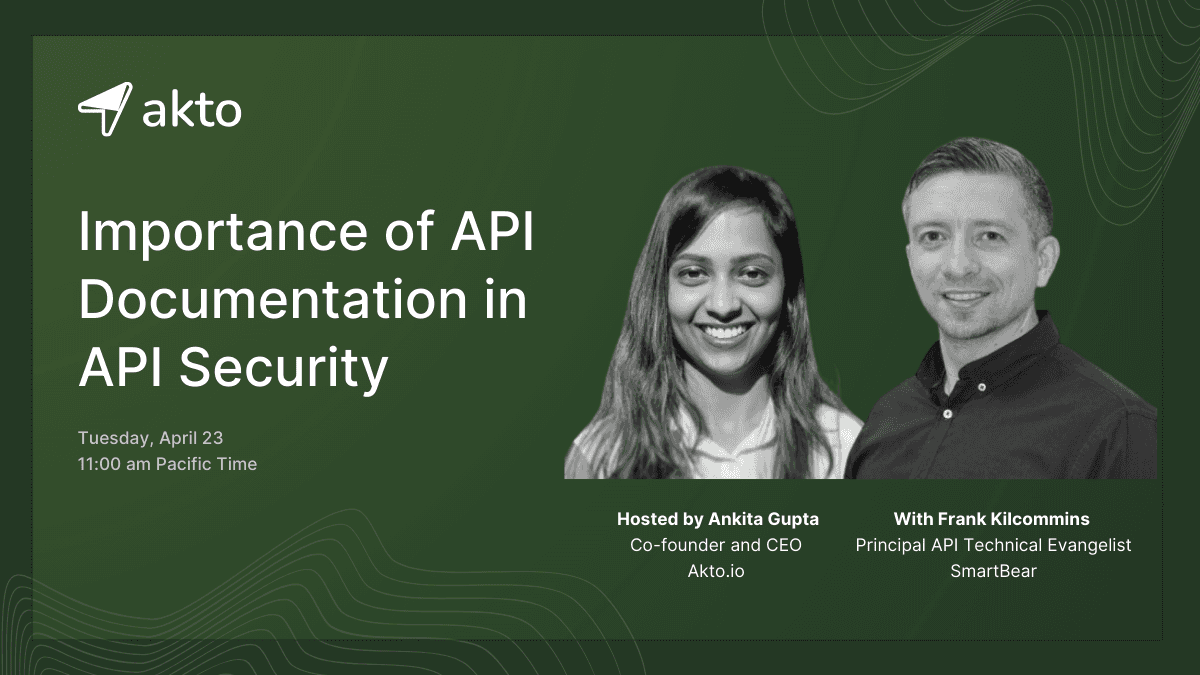 akto

Importance of API Documentation in API Security

Tuesday, April 23
11:00 am Pacific Time

Hosted by Ankita Gupta
Co-founder and CEO
Akto.io

With Frank Kilcommins
Principal API Technical Evangelist
SmartBear